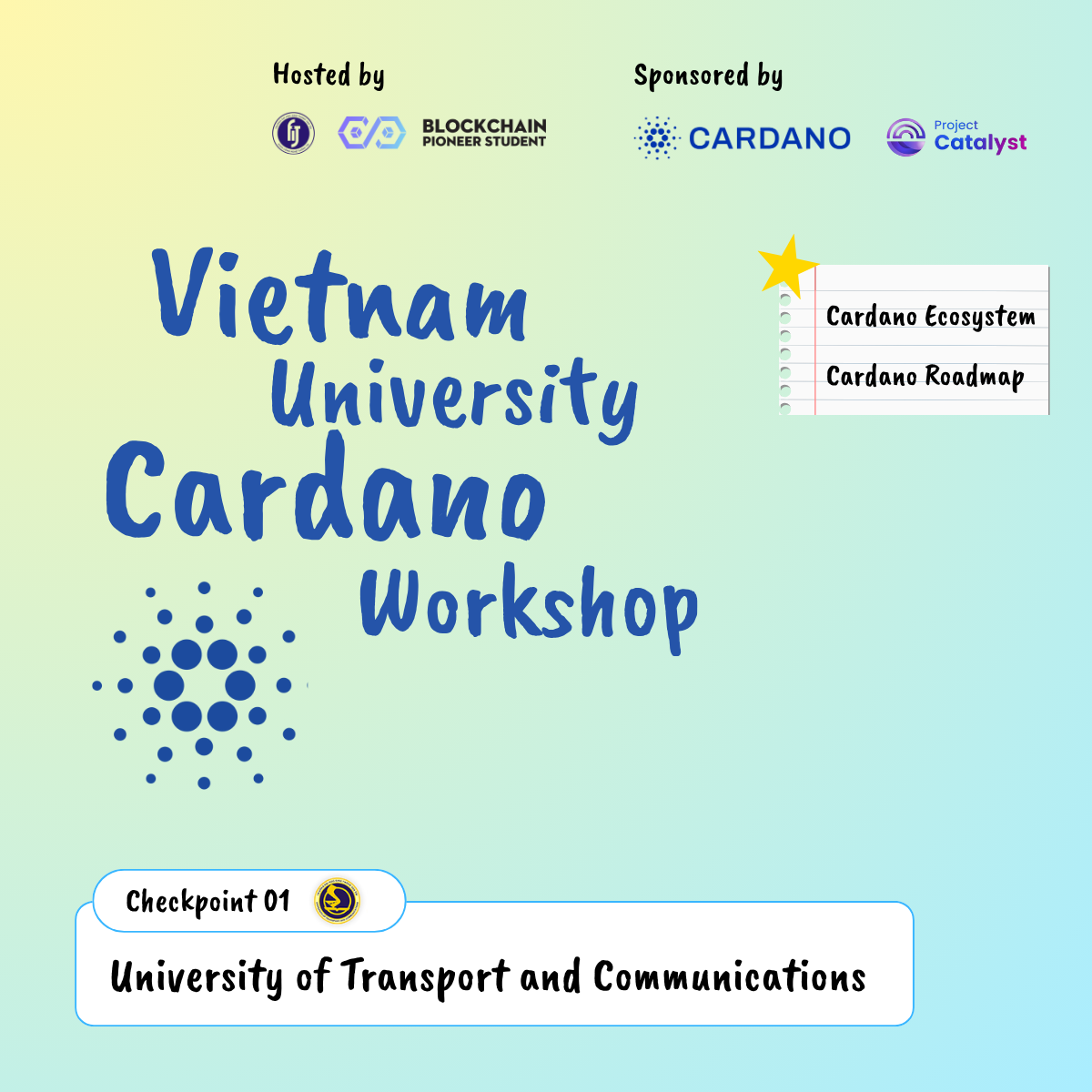 Hosted by

BLOCKCHAIN PIONEER STUDENT

Sponsored by

CARDANO

Project Catalyst

Vietnam University Cardano Workshop

Cardano Ecosystem

Cardano Roadmap

Checkpoint 01

University of Transport and Communications